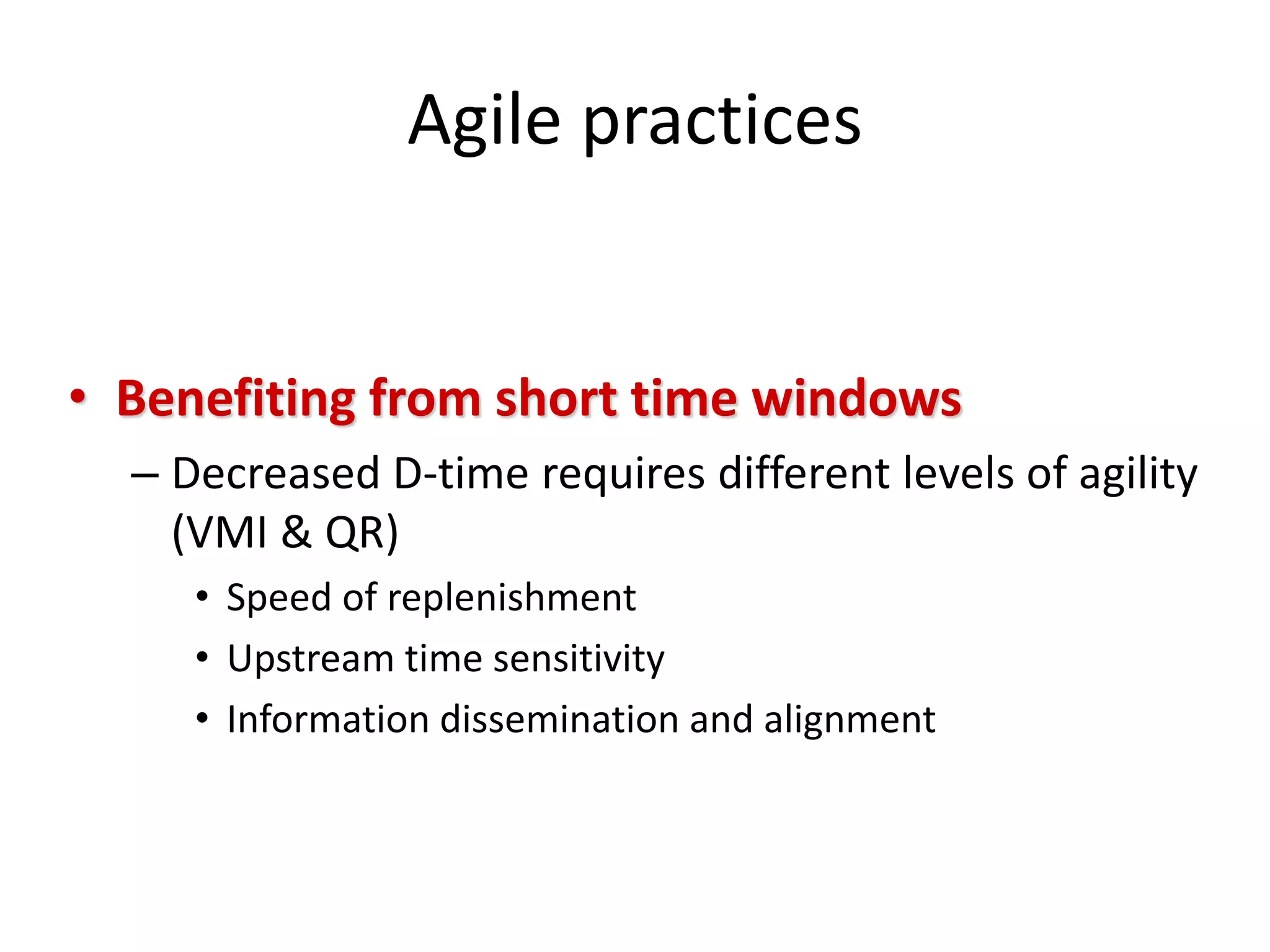 Agile practices

• Benefiting from short time windows

– Decreased D-time requires different levels of agility (VMI & QR)

• Speed of replenishment

• Upstream time sensitivity

• Information dissemination and alignment